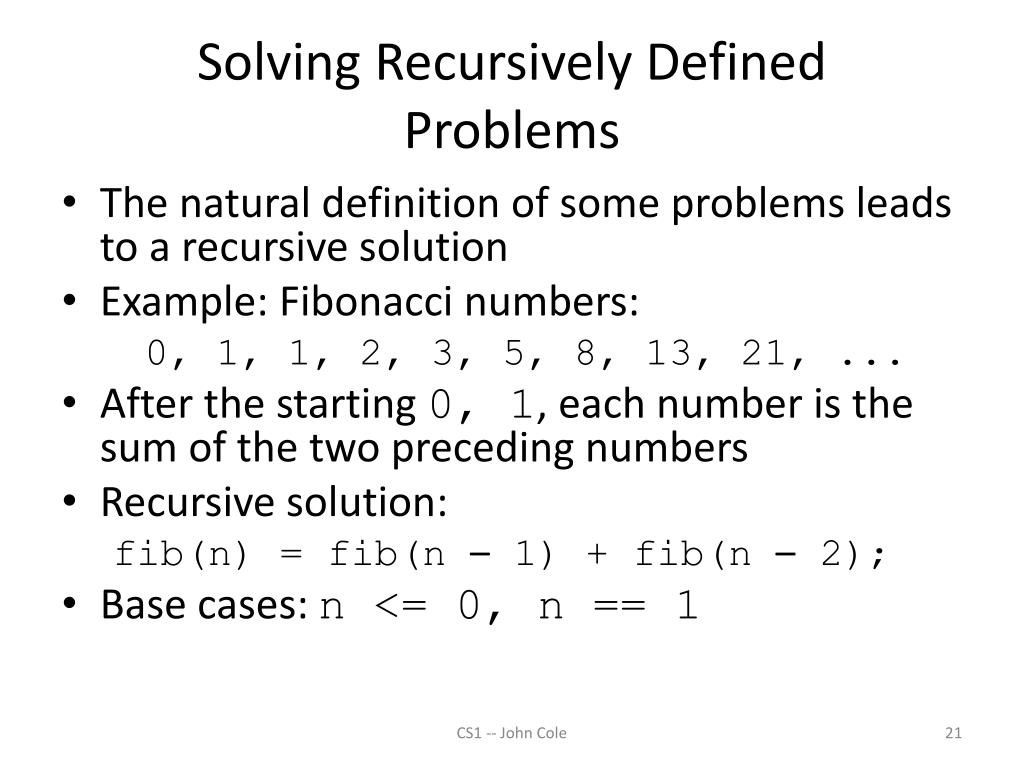 Solving Recursively Defined Problems

• The natural definition of some problems leads to a recursive solution
• Example: Fibonacci numbers:
0, 1, 1, 2, 3, 5, 8, 13, 21, ...
• After the starting 0, 1, each number is the sum of the two preceding numbers
• Recursive solution:
fib(n) = fib(n – 1) + fib(n – 2);
• Base cases: n <= 0, n == 1

CS1 -- John Cole

21